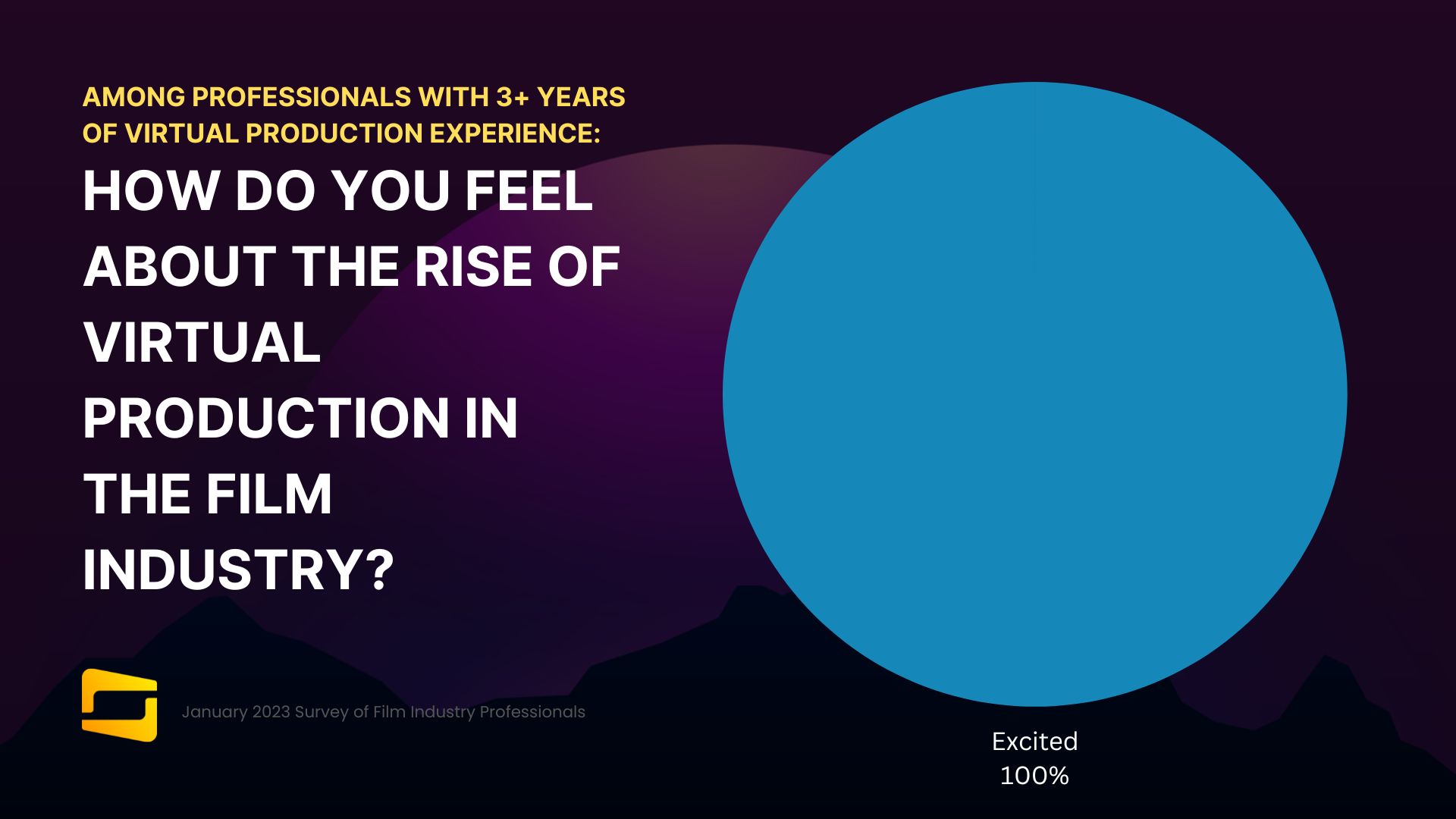 AMONG PROFESSIONALS WITH 3+ YEARS OF VIRTUAL PRODUCTION EXPERIENCE:

HOW DO YOU FEEL ABOUT THE RISE OF VIRTUAL PRODUCTION IN THE FILM INDUSTRY?

January 2023 Survey of Film Industry Professionals

Excited
100%